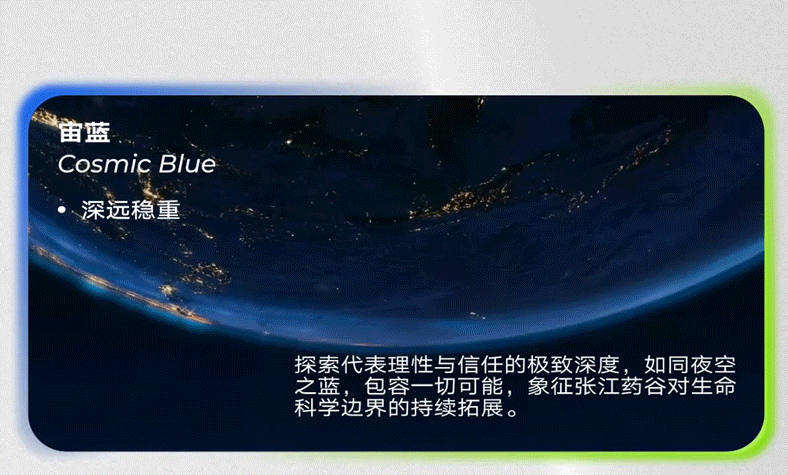 宙蓝
Cosmic Blue

• 深远稳重

探索代表理性与信任的极致深度，如同夜空之蓝，包容一切可能，象征张江药谷对生命科学边界的持续拓展。